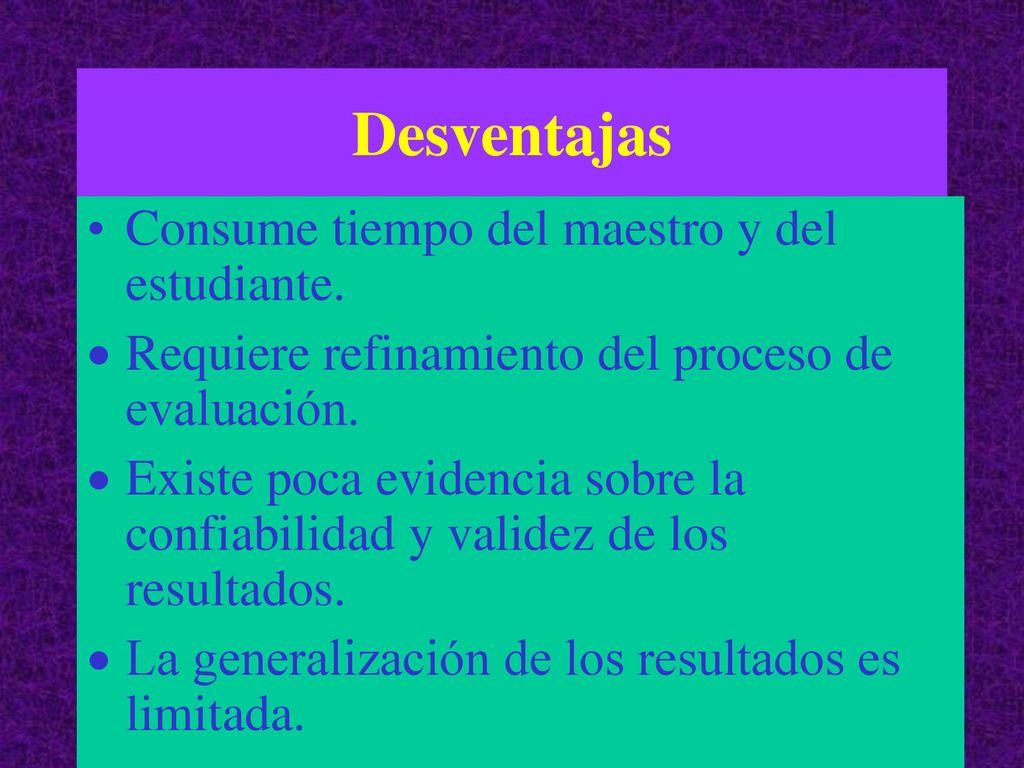 Desventajas

• Consume tiempo del maestro y del estudiante.

• Requiere refinamiento del proceso de evaluación.

• Existe poca evidencia sobre la confiabilidad y validez de los resultados.

• La generalización de los resultados es limitada.